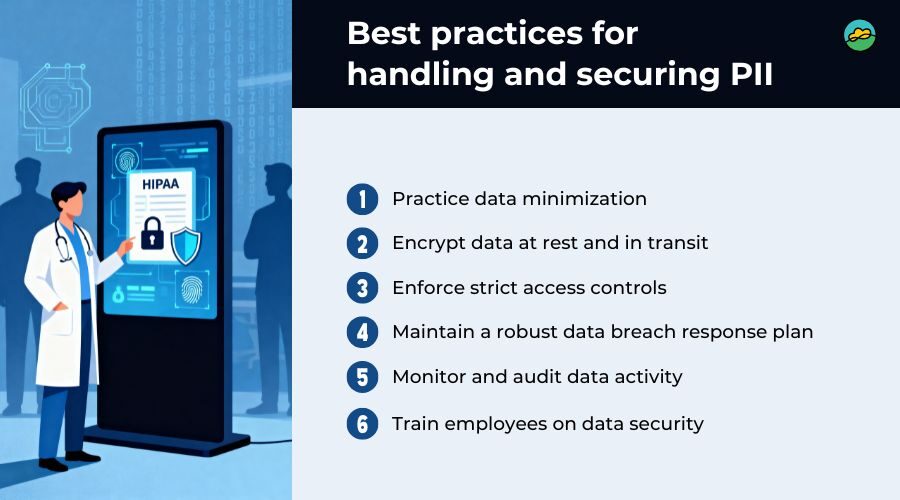 HIPAA

Best practices for handling and securing PII

1 Practice data minimization

2 Encrypt data at rest and in transit

3 Enforce strict access controls

4 Maintain a robust data breach response plan

5 Monitor and audit data activity

6 Train employees on data security